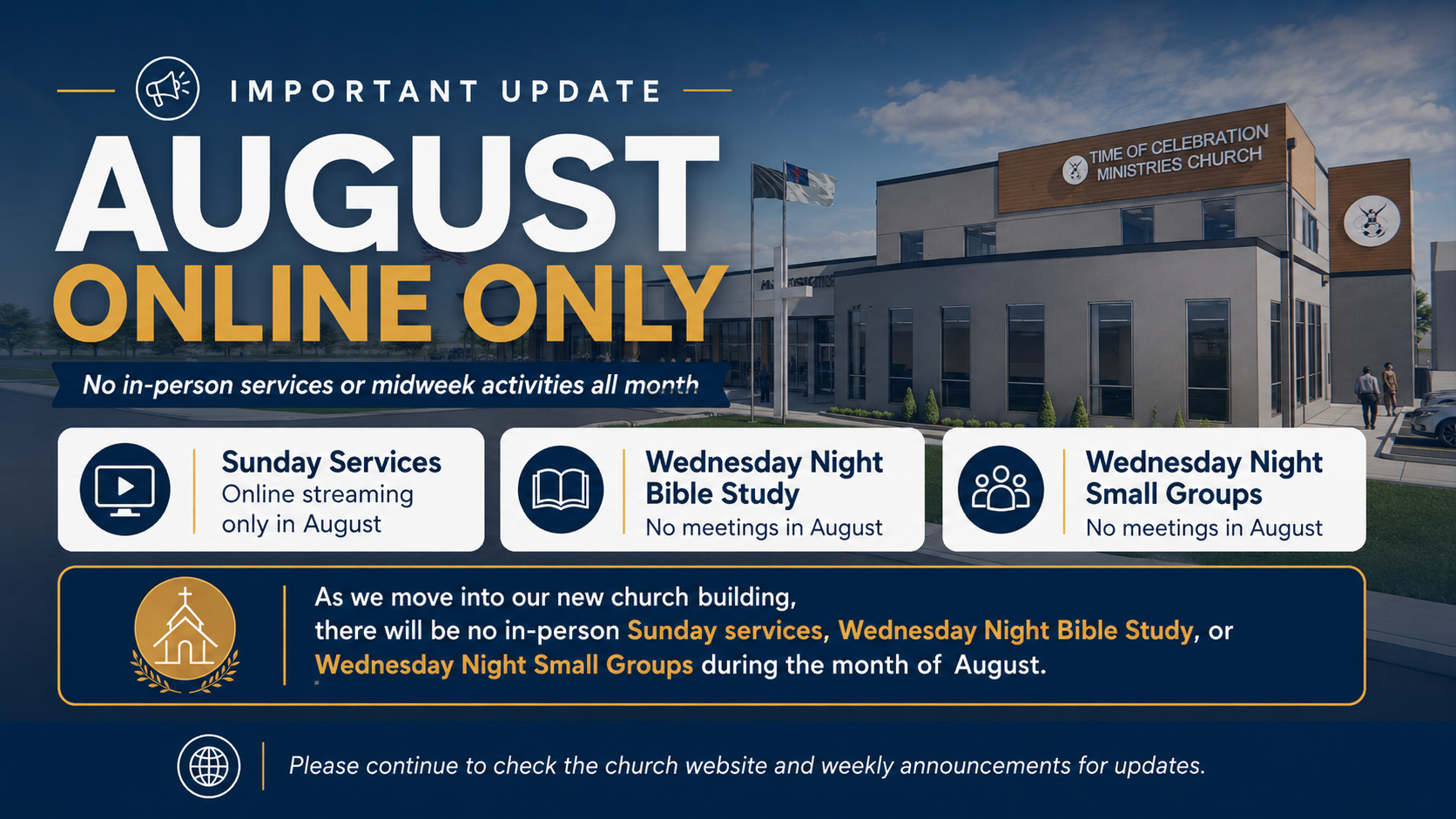 IMPORTANT UPDATE

AUGUST ONLINE ONLY

No in-person services or midweek activities all month

TIME OF CELEBRATION MINISTRIES CHURCH

Sunday Services
Online streaming only in August

Wednesday Night Bible Study
No meetings in August

Wednesday Night Small Groups
No meetings in August

As we move into our new church building, there will be no in-person Sunday services, Wednesday Night Bible Study, or Wednesday Night Small Groups during the month of August.

Please continue to check the church website and weekly announcements for updates.